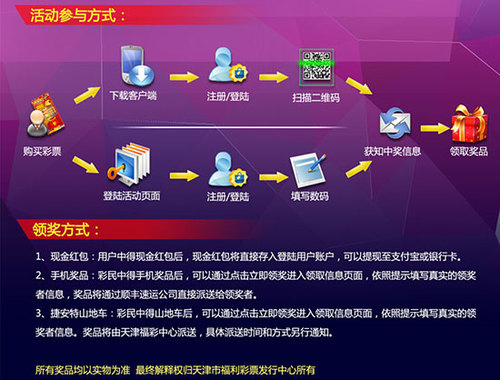 活动参与方式：

购买彩票

下载客户端

注册/登陆

扫描二维码

登陆活动页面

注册/登陆

填写数码

获知中奖信息

领取奖品

领奖方式：

1、现金红包：用户中得现金红包后，现金红包将直接存入登陆用户账户，可以提现至支付宝或银行卡。

2、手机奖品：彩民中得手机奖品后，可以通过点击立即领奖进入领取信息页面，依照提示填写真实的领奖者信息，奖品将通过顺丰速运公司直接派送给领奖者。

3、捷安特山地车：彩民中得山地车后，可以通过点击立即领奖进入领取信息页面，依照提示填写真实的领奖者信息。奖品将由天津福彩中心派送，具体派送时间和方式另行通知。

所有奖品均以实物为准 最终解释权归天津市福利彩票发行中心所有